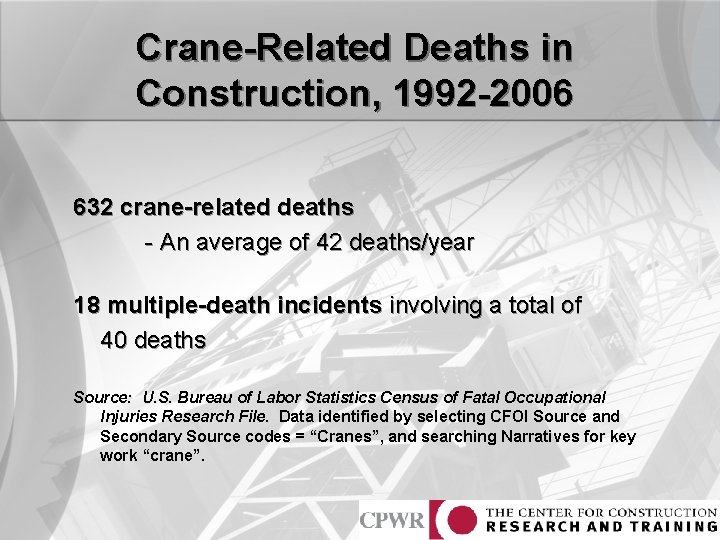 Crane-Related Deaths in Construction, 1992-2006

632 crane-related deaths

- An average of 42 deaths/year

18 multiple-death incidents involving a total of 40 deaths

Source: U.S. Bureau of Labor Statistics Census of Fatal Occupational Injuries Research File. Data identified by selecting CFOI Source and Secondary Source codes = “Cranes”, and searching Narratives for key work “crane”.

CPWR THE CENTER FOR CONSTRUCTION RESEARCH AND TRAINING